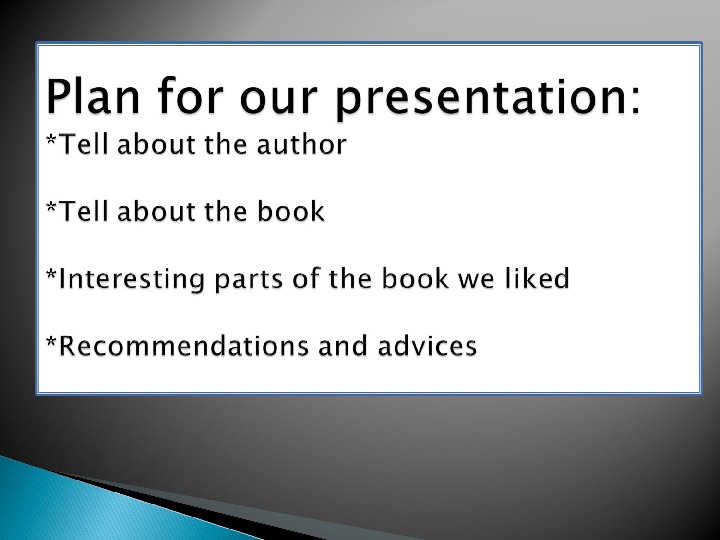 Plan for our presentation:
*Tell about the author

*Tell about the book

*Interesting parts of the book we liked

*Recommendations and advices